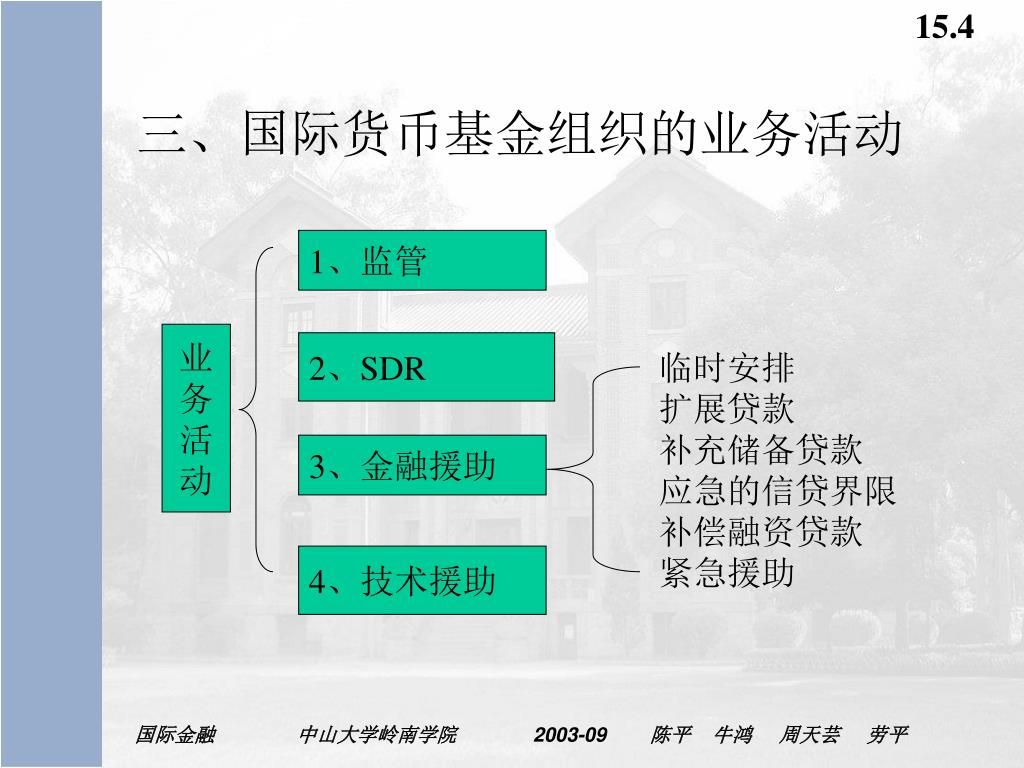 15.4

三、国际货币基金组织的业务活动

业务活动

1、监管

2、SDR

3、金融援助

4、技术援助

临时安排
扩展贷款
补充储备贷款
应急的信贷界限
补偿融资贷款
紧急援助

国际金融　中山大学岭南学院　2003-09　陈平　牛鸿　周天芸　劳平